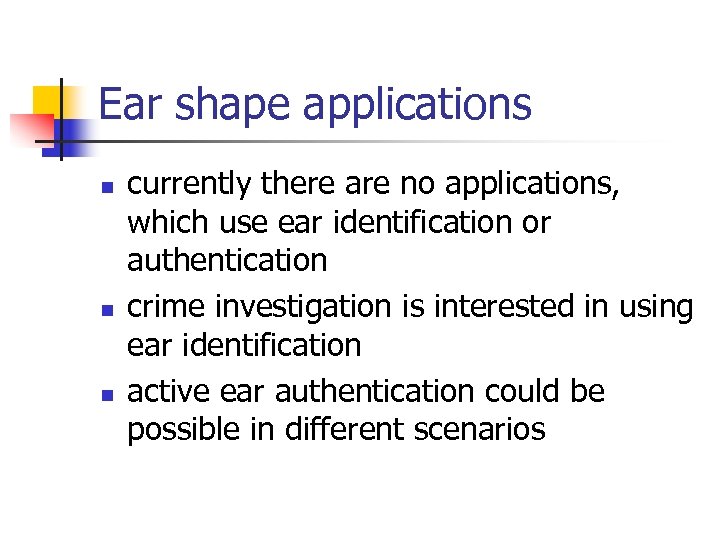 Ear shape applications

- currently there are no applications, which use ear identification or authentication
- crime investigation is interested in using ear identification
- active ear authentication could be possible in different scenarios